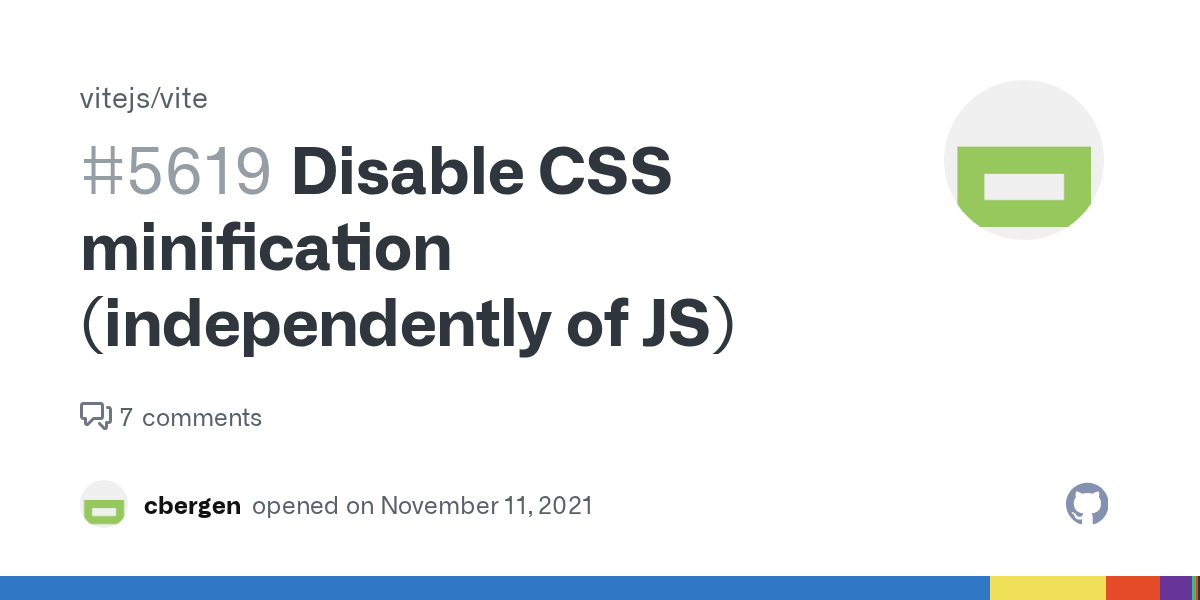 vitejs/vite

#5619 Disable CSS minification (independently of JS)

7 comments

cbergen opened on November 11, 2021